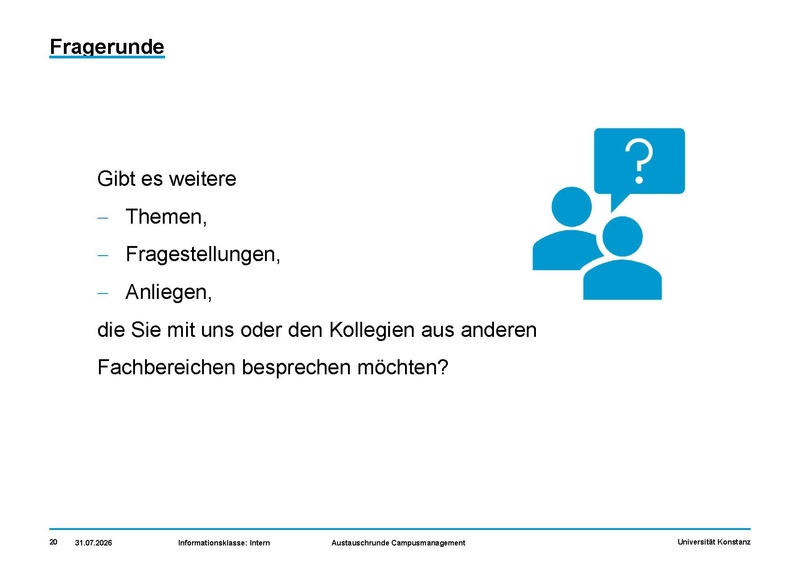 Fragerunde

Gibt es weitere

– Themen,

– Fragestellungen,

– Anliegen,

die Sie mit uns oder den Kollegien aus anderen Fachbereichen besprechen möchten?

?

20 31.07.2026 Informationsklasse: Intern Austauschrunde Campusmanagement Universität Konstanz